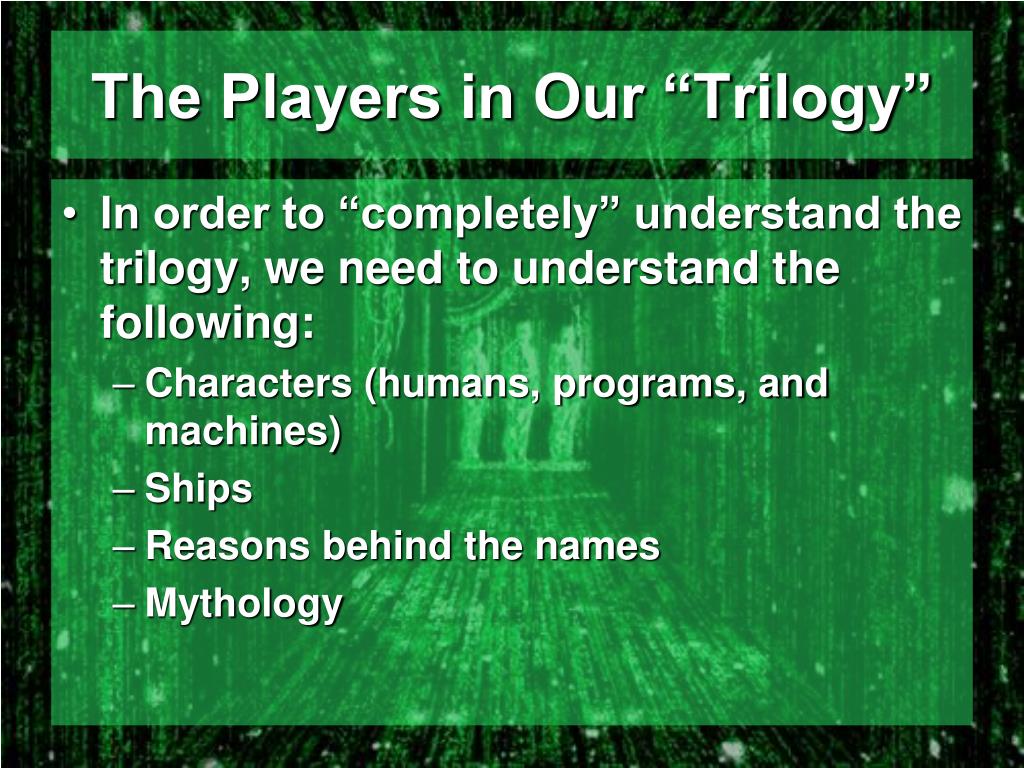 The Players in Our “Trilogy”

• In order to “completely” understand the trilogy, we need to understand the following:
– Characters (humans, programs, and machines)
– Ships
– Reasons behind the names
– Mythology